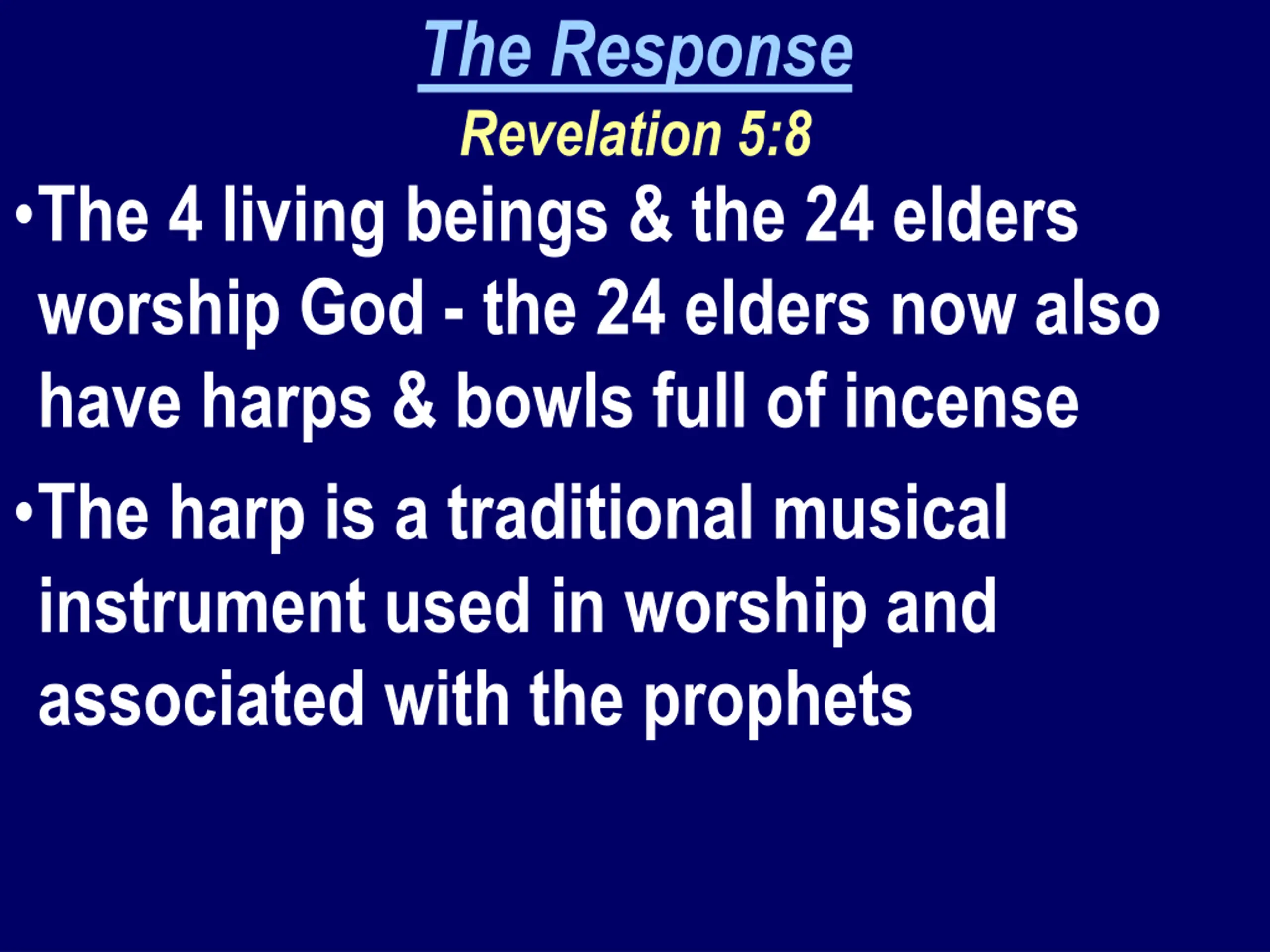 The Response

Revelation 5:8

•The 4 living beings & the 24 elders worship God - the 24 elders now also have harps & bowls full of incense

•The harp is a traditional musical instrument used in worship and associated with the prophets